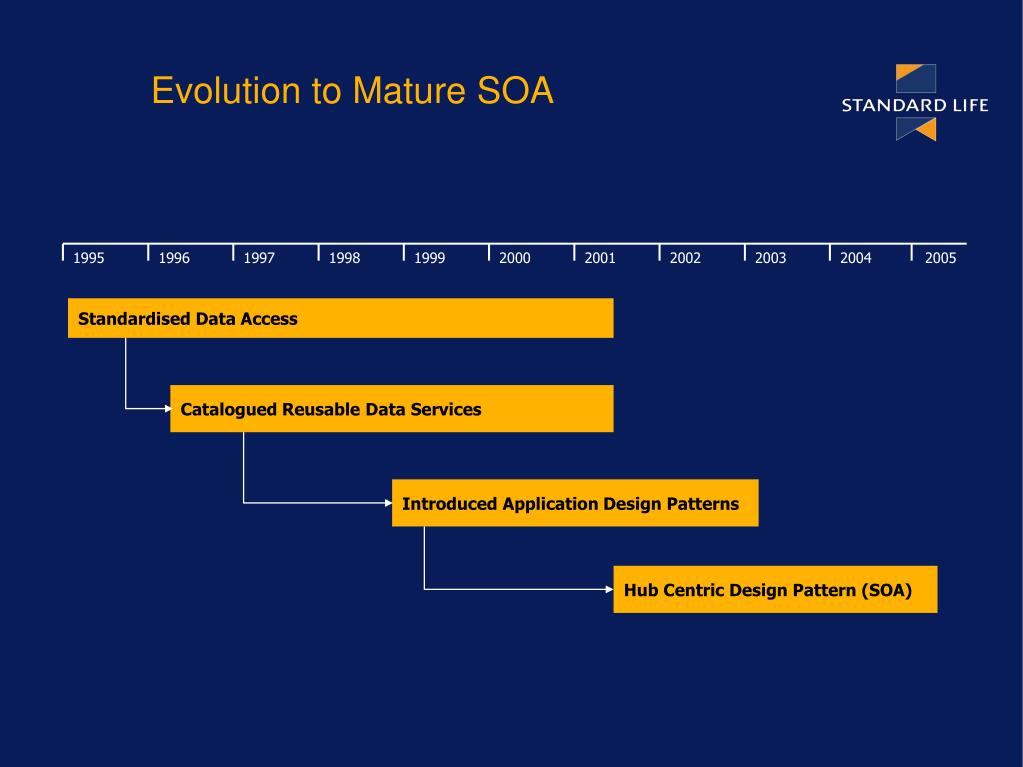 Evolution to Mature SOA

STANDARD LIFE

1995 1996 1997 1998 1999 2000 2001 2002 2003 2004 2005

Standardised Data Access

Catalogued Reusable Data Services

Introduced Application Design Patterns

Hub Centric Design Pattern (SOA)